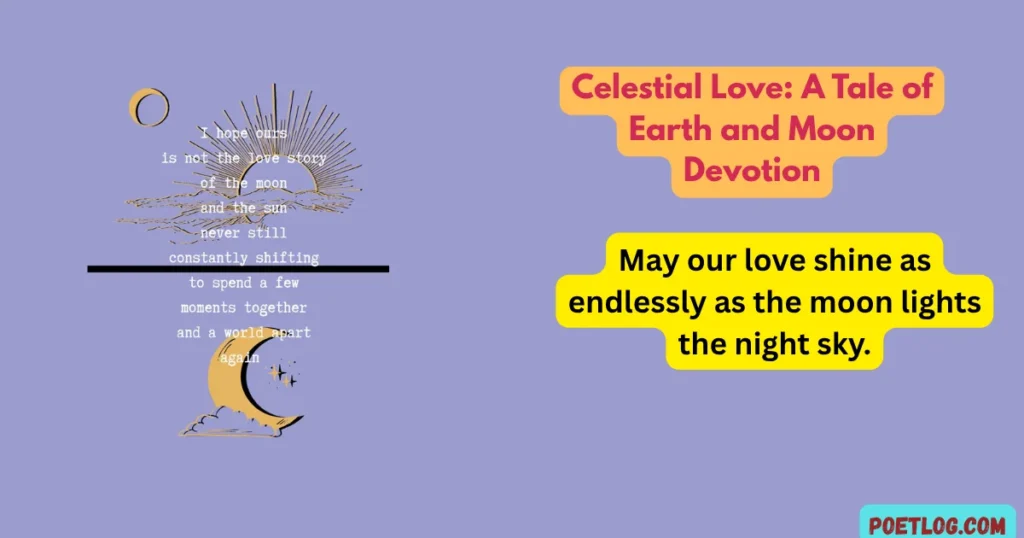 I hope ours
is not the love story
of the moon
and the sun
never still
constantly shifting
to spend a few
moments together
and a world apart
again

Celestial Love: A Tale of Earth and Moon Devotion

May our love shine as endlessly as the moon lights the night sky.

POETLOG.COM